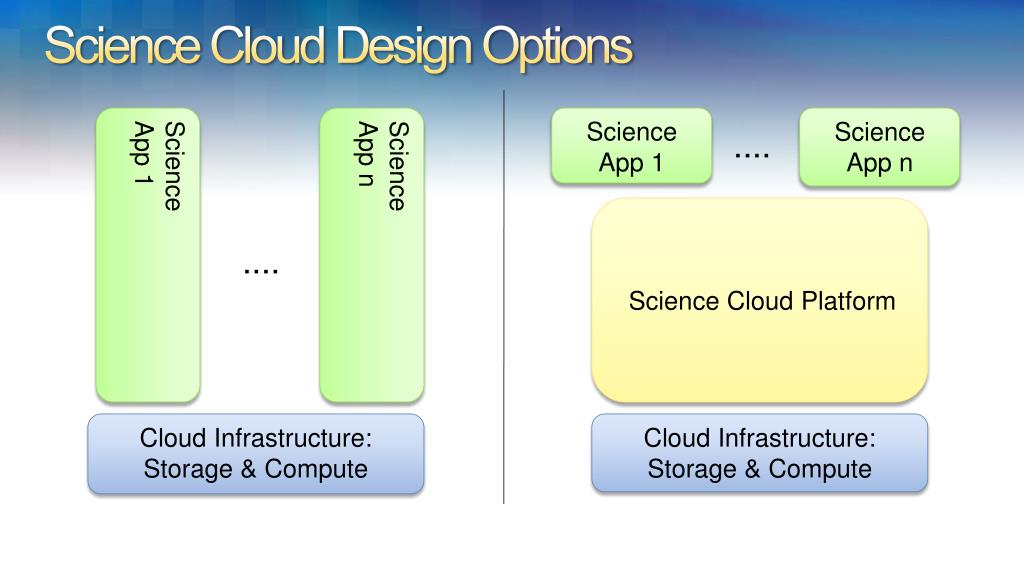 Science Cloud Design Options

Science App 1

....

Science App n

Cloud Infrastructure: Storage & Compute

Science App 1

....

Science App n

Science Cloud Platform

Cloud Infrastructure: Storage & Compute